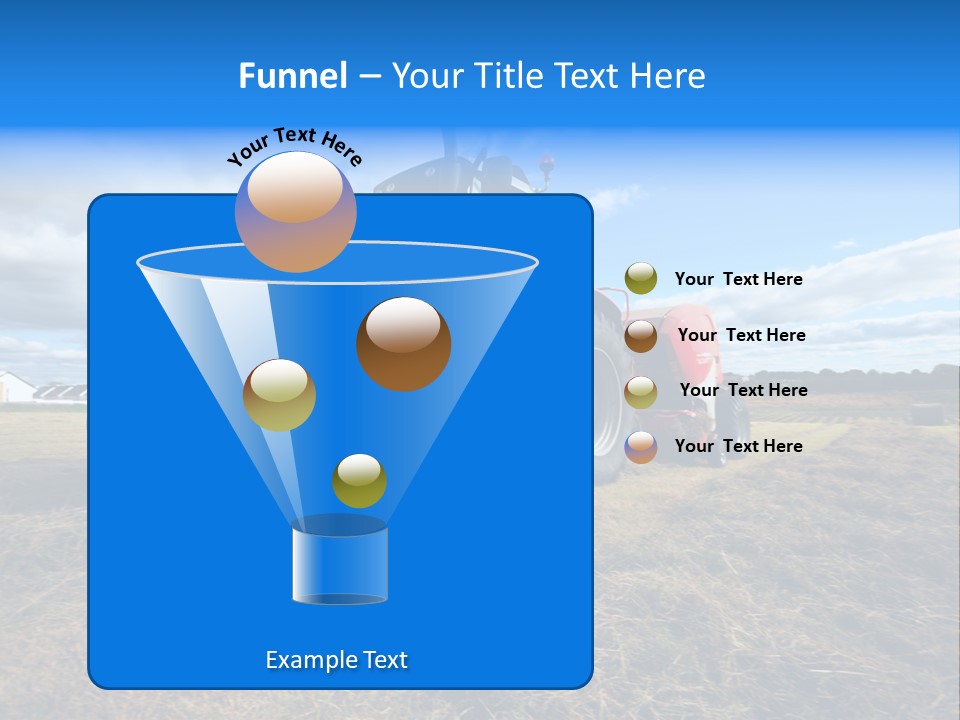 Funnel – Your Title Text Here

Your Text Here

Example Text

Your Text Here

Your Text Here

Your Text Here

Your Text Here